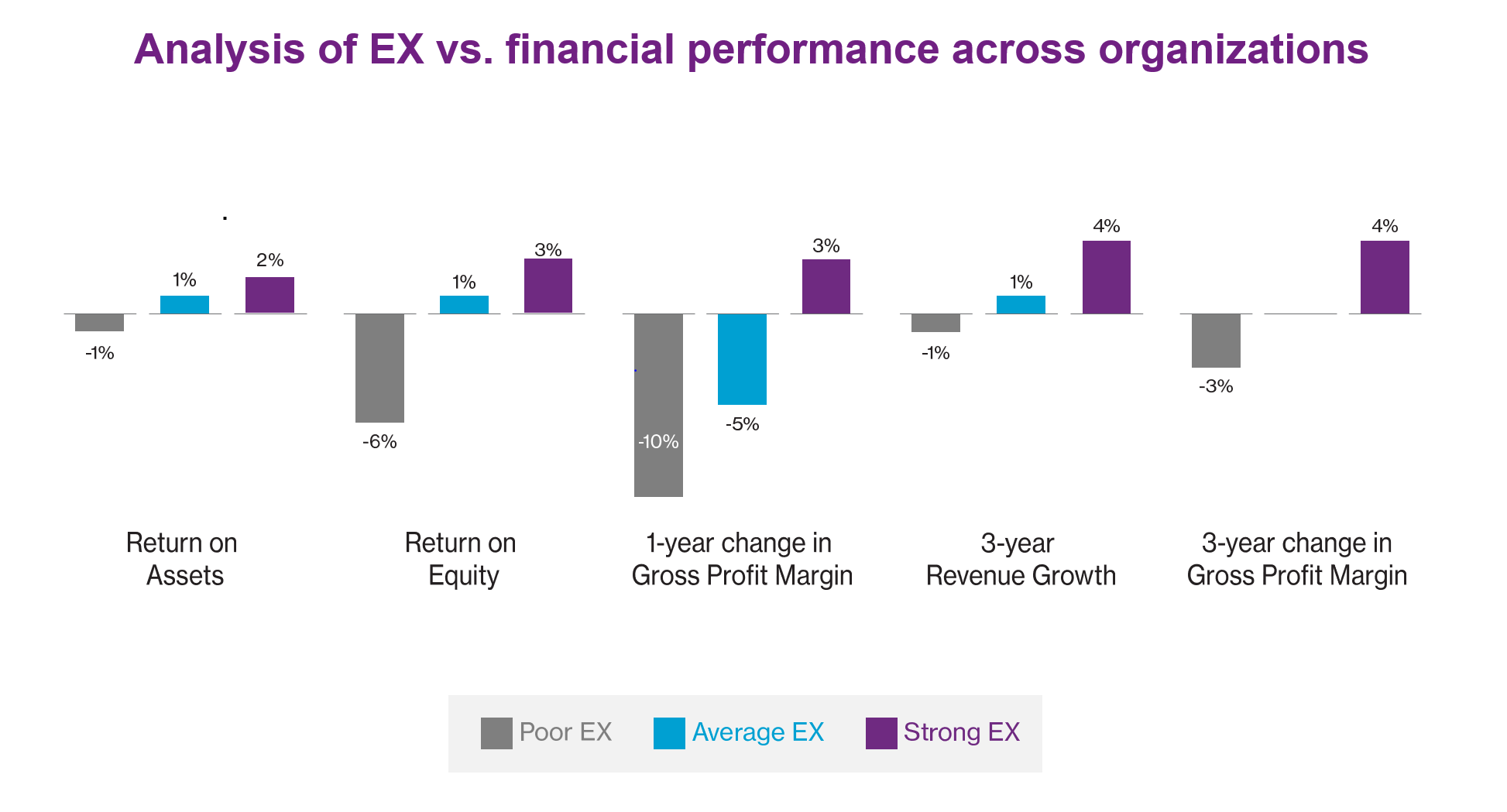 Analysis of EX vs. financial performance across organizations

-1%
1%
2%
-6%
1%
3%
-10%
-5%
3%
-1%
1%
4%
-3%
4%

Return on Assets

Return on Equity

1-year change in Gross Profit Margin

3-year Revenue Growth

3-year change in Gross Profit Margin

Poor EX
Average EX
Strong EX